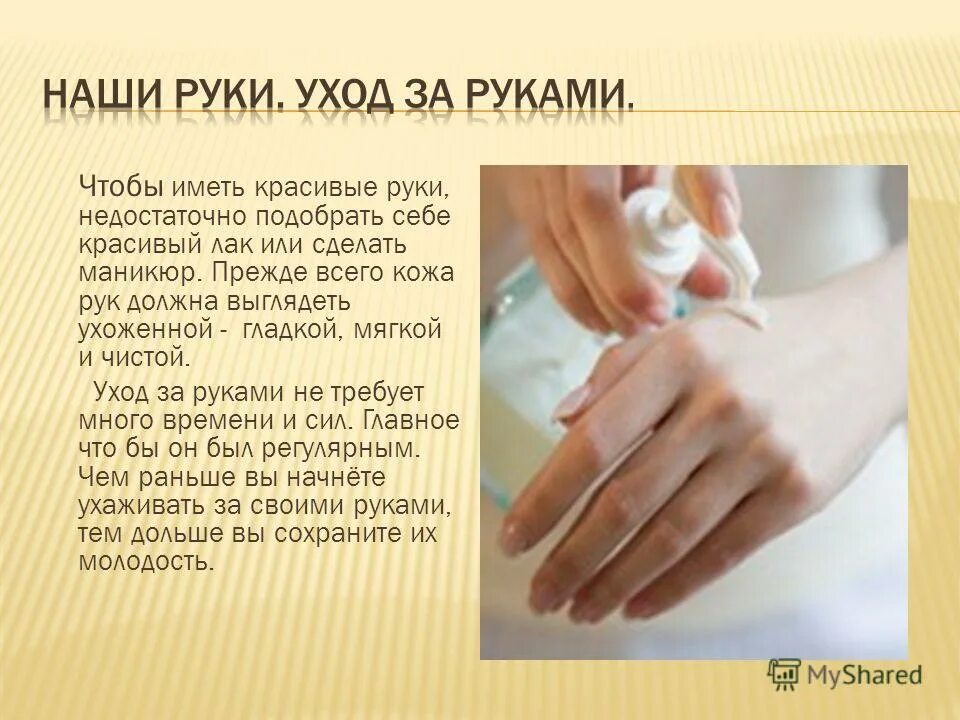 НАШИ РУКИ. УХОД ЗА РУКАМИ.

Чтобы иметь красивые руки, недостаточно подобрать себе красивый лак или сделать маникюр. Прежде всего кожа рук должна выглядеть ухоженной - гладкой, мягкой и чистой.

Уход за руками не требует много времени и сил. Главное что бы он был регулярным. Чем раньше вы начнёте ухаживать за своими руками, тем дольше вы сохраните их молодость.

MyShared